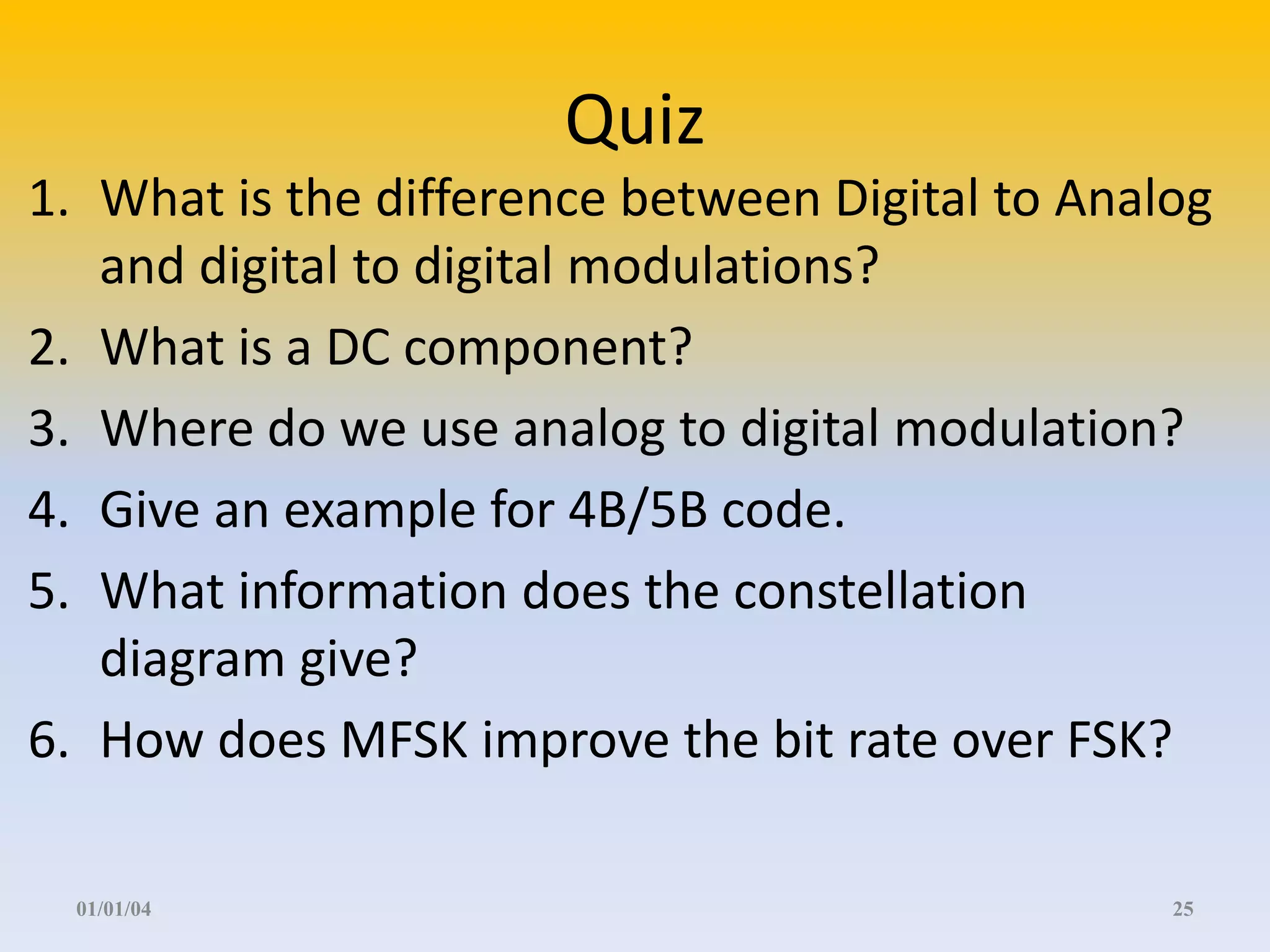 Quiz

1. What is the difference between Digital to Analog and digital to digital modulations?
2. What is a DC component?
3. Where do we use analog to digital modulation?
4. Give an example for 4B/5B code.
5. What information does the constellation diagram give?
6. How does MFSK improve the bit rate over FSK?

01/01/04

25